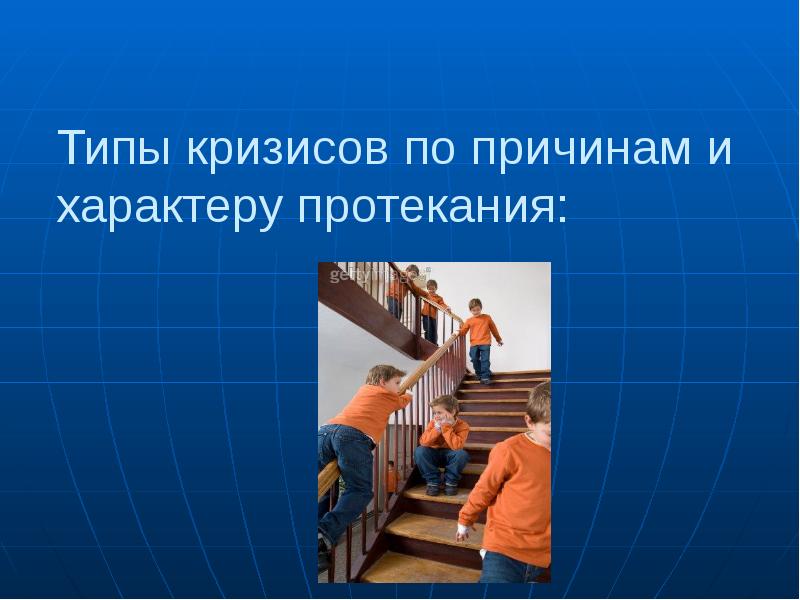 Типы кризисов по причинам и характеру протекания:

gettyimages